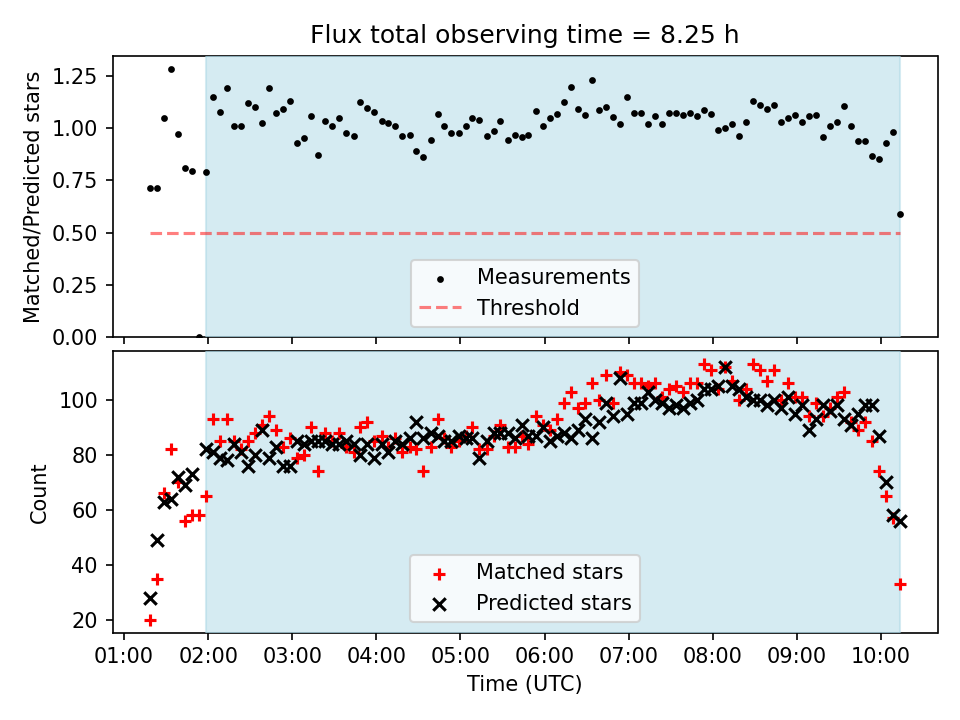 Flux total observing time = 8.25 h

Matched/Predicted stars

1.25
1.00
0.75
0.50
0.25
0.00

Measurements
Threshold

Count

100
80
60
40
20

Matched stars
Predicted stars

01:00 02:00 03:00 04:00 05:00 06:00 07:00 08:00 09:00 10:00

Time (UTC)